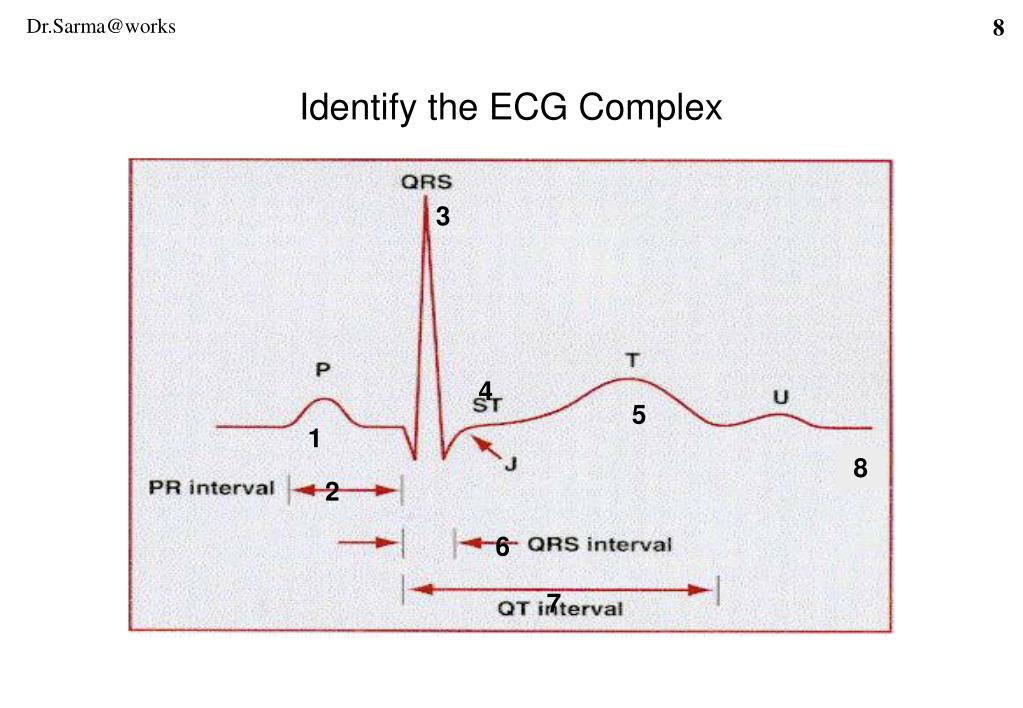 Dr.Sarma@works

8

Identify the ECG Complex

QRS
3
P
4
ST
T
5
U
1
J
8
PR interval
2
6
QRS interval
7
QT interval